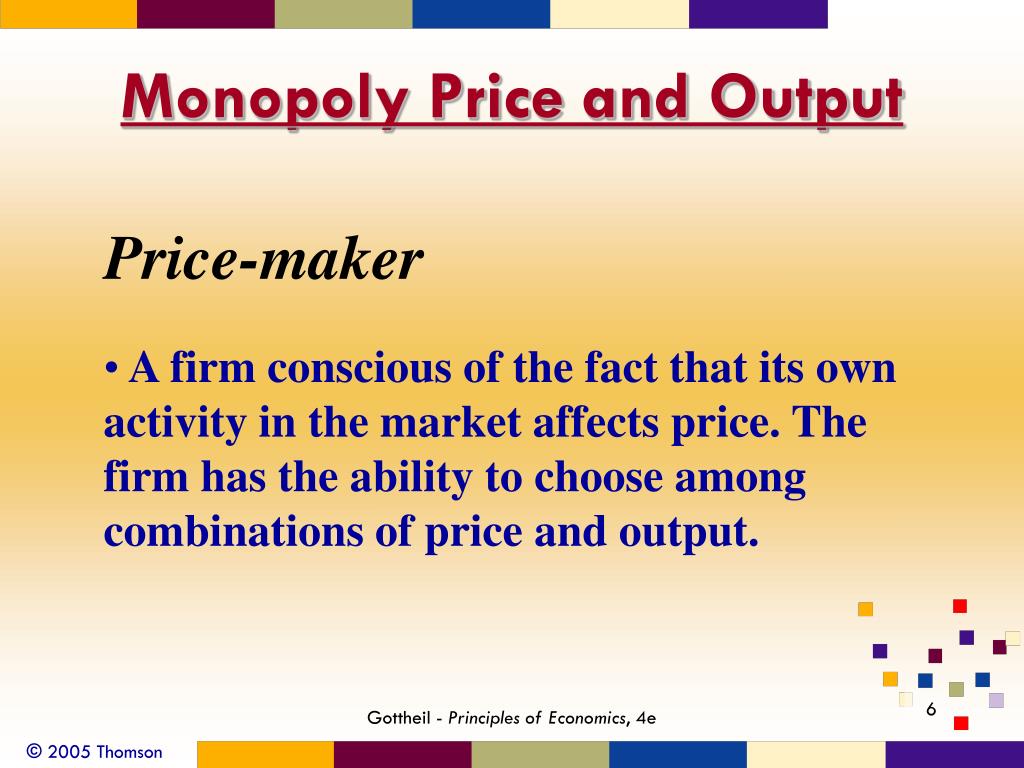 Monopoly Price and Output

Price-maker

• A firm conscious of the fact that its own activity in the market affects price. The firm has the ability to choose among combinations of price and output.

Gottheil - Principles of Economics, 4e

6

© 2005 Thomson